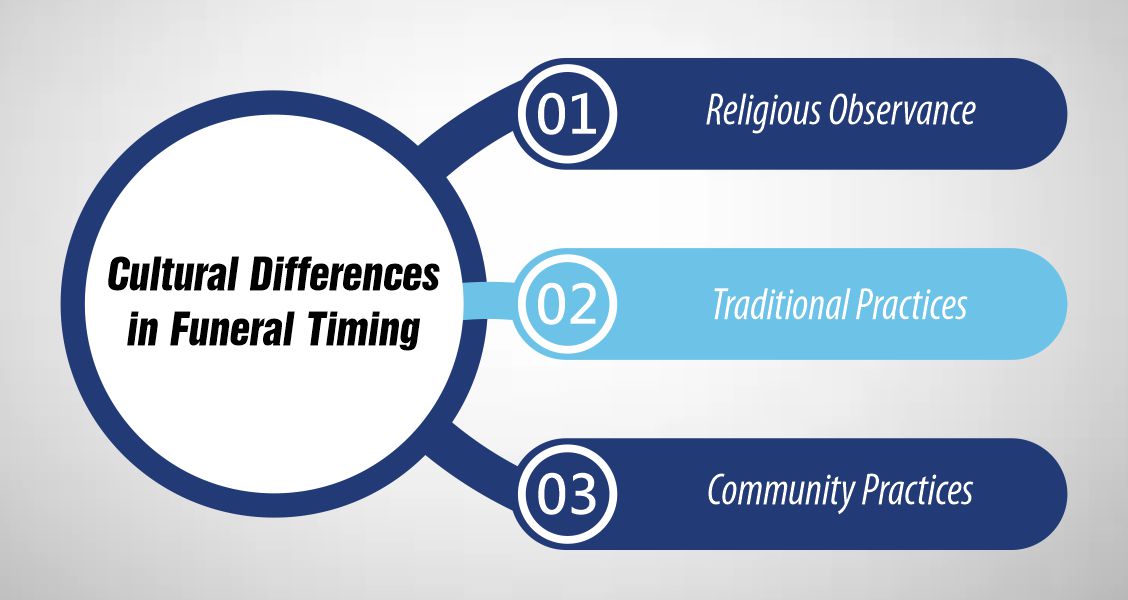 Cultural Differences in Funeral Timing

01 Religious Observance

02 Traditional Practices

03 Community Practices